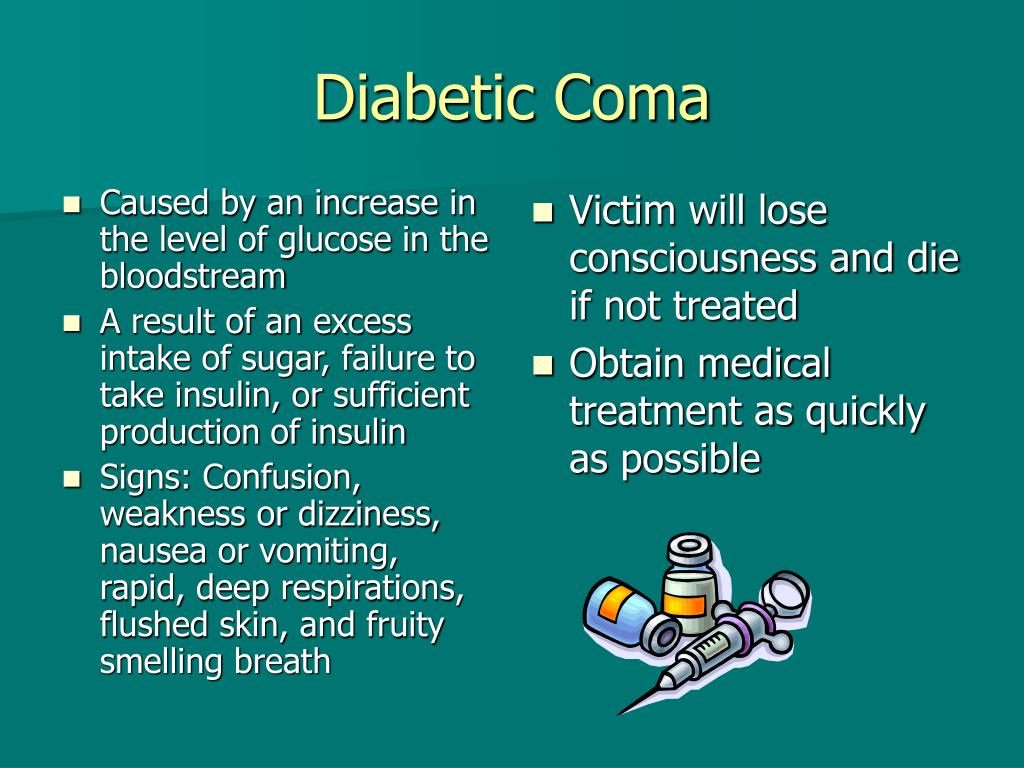 Diabetic Coma

- Caused by an increase in the level of glucose in the bloodstream
- A result of an excess intake of sugar, failure to take insulin, or sufficient production of insulin
- Signs: Confusion, weakness or dizziness, nausea or vomiting, rapid, deep respirations, flushed skin, and fruity smelling breath

- Victim will lose consciousness and die if not treated
- Obtain medical treatment as quickly as possible